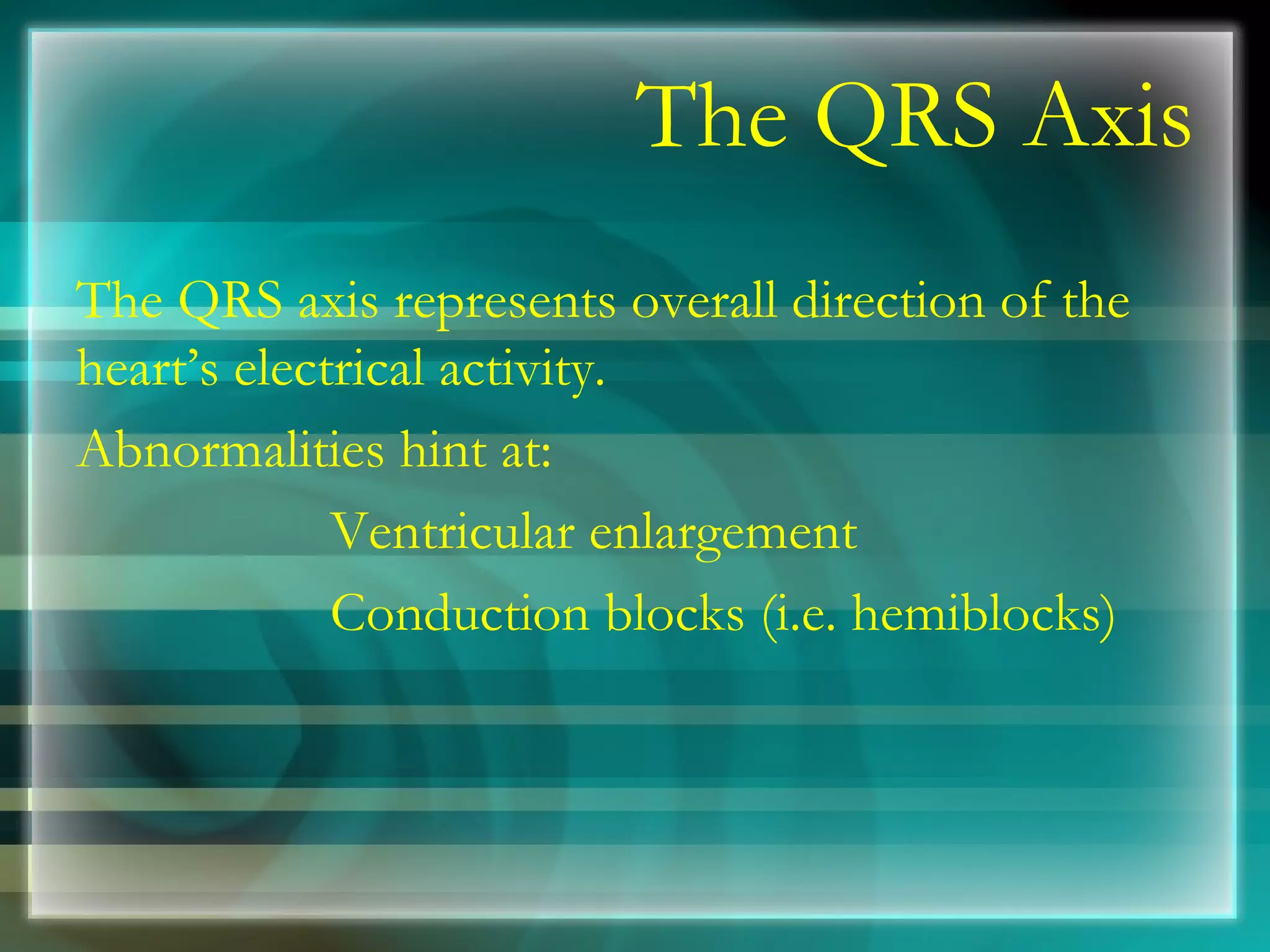 The QRS Axis

The QRS axis represents overall direction of the heart’s electrical activity.

Abnormalities hint at:

Ventricular enlargement

Conduction blocks (i.e. hemiblocks)